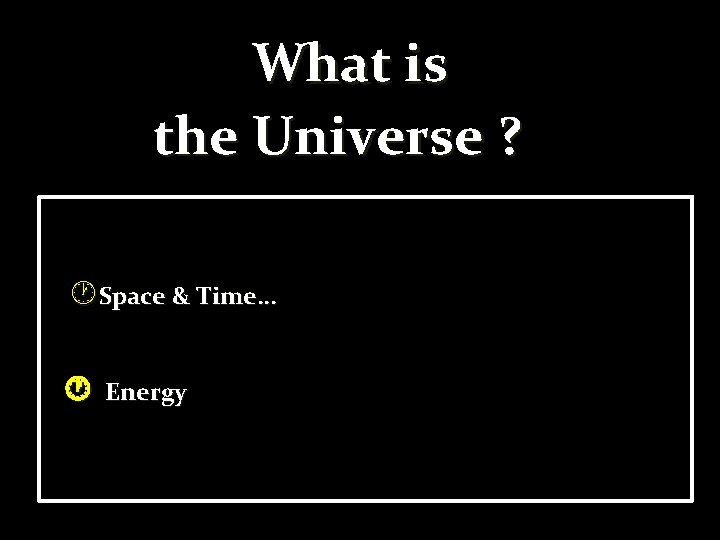 What is
the Universe ?

Space & Time…

Energy